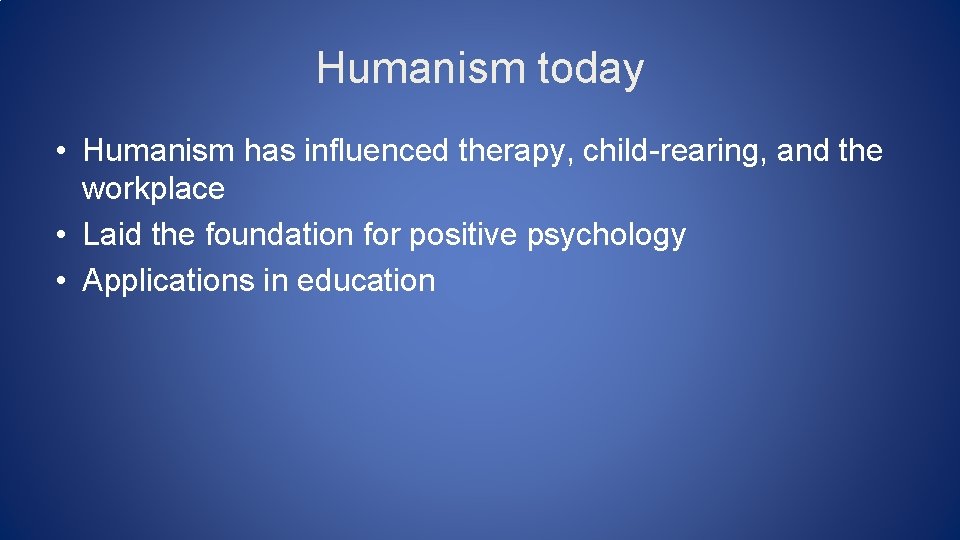 Humanism today

• Humanism has influenced therapy, child-rearing, and the workplace
• Laid the foundation for positive psychology
• Applications in education